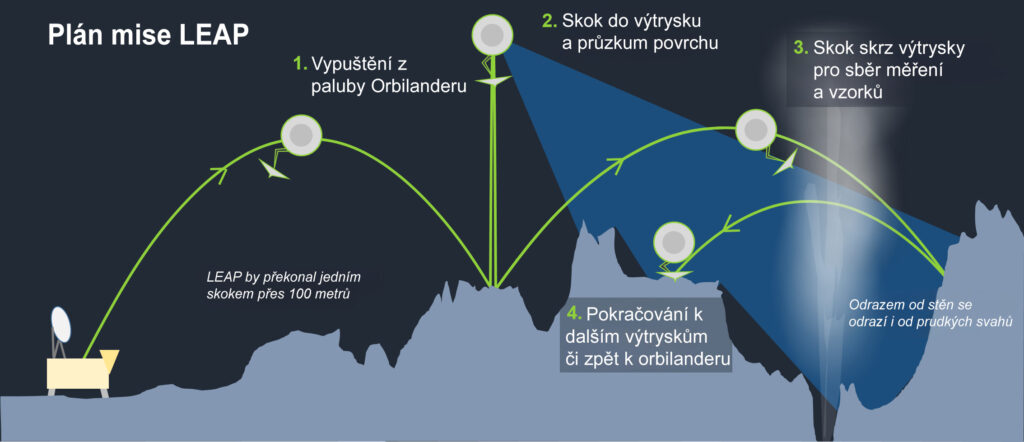 Plán mise LEAP

1. Vypuštění z paluby Orbilanderu

2. Skok do výtrysku a průzkum povrchu

3. Skok skrz výtrysky pro sběr měření a vzorků

LEAP by překonal jedním skokem přes 100 metrů

4. Pokračování k dalším výtryskům či zpět k orbilanderu

Odrazem od stěn se odrazí i od prudkých svahů